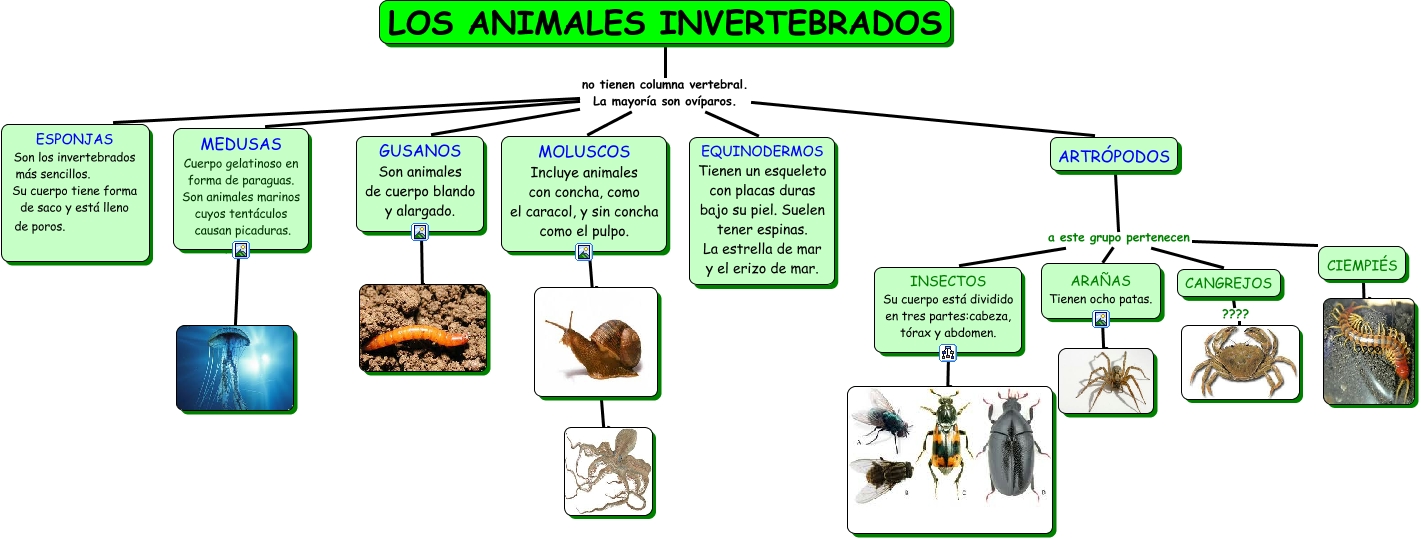 LOS ANIMALES INVERTEBRADOS

no tienen columna vertebral.
La mayoría son ovíparos.

ESPONJAS
Son los invertebrados más sencillos.
Su cuerpo tiene forma de saco y está lleno de poros.

MEDUSAS
Cuerpo gelatinoso en forma de paraguas.
Son animales marinos cuyos tentáculos causan picaduras.

GUSANOS
Son animales de cuerpo blando y alargado.

MOLUSCOS
Incluye animales con concha, como el caracol, y sin concha como el pulpo.

EQUINODERMOS
Tienen un esqueleto con placas duras bajo su piel. Suelen tener espinas.
La estrella de mar y el erizo de mar.

ARTRÓPODOS

a este grupo pertenecen

INSECTOS
Su cuerpo está dividido en tres partes:cabeza, tórax y abdomen.

ARAÑAS
Tienen ocho patas.

CANGREJOS
????

CIEMPIÉS

A B C D